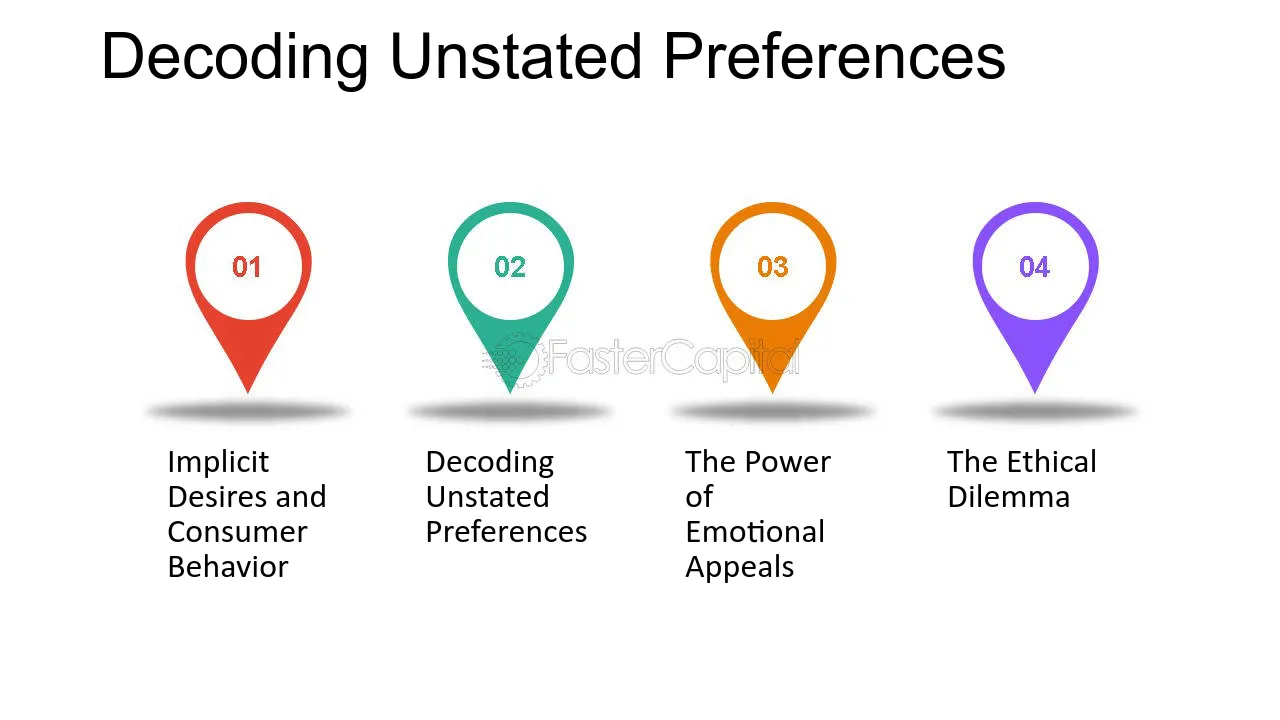 Decoding Unstated Preferences

01

02

03

04

FasterCapital

Implicit Desires and Consumer Behavior

Decoding Unstated Preferences

The Power of Emotional Appeals

The Ethical Dilemma